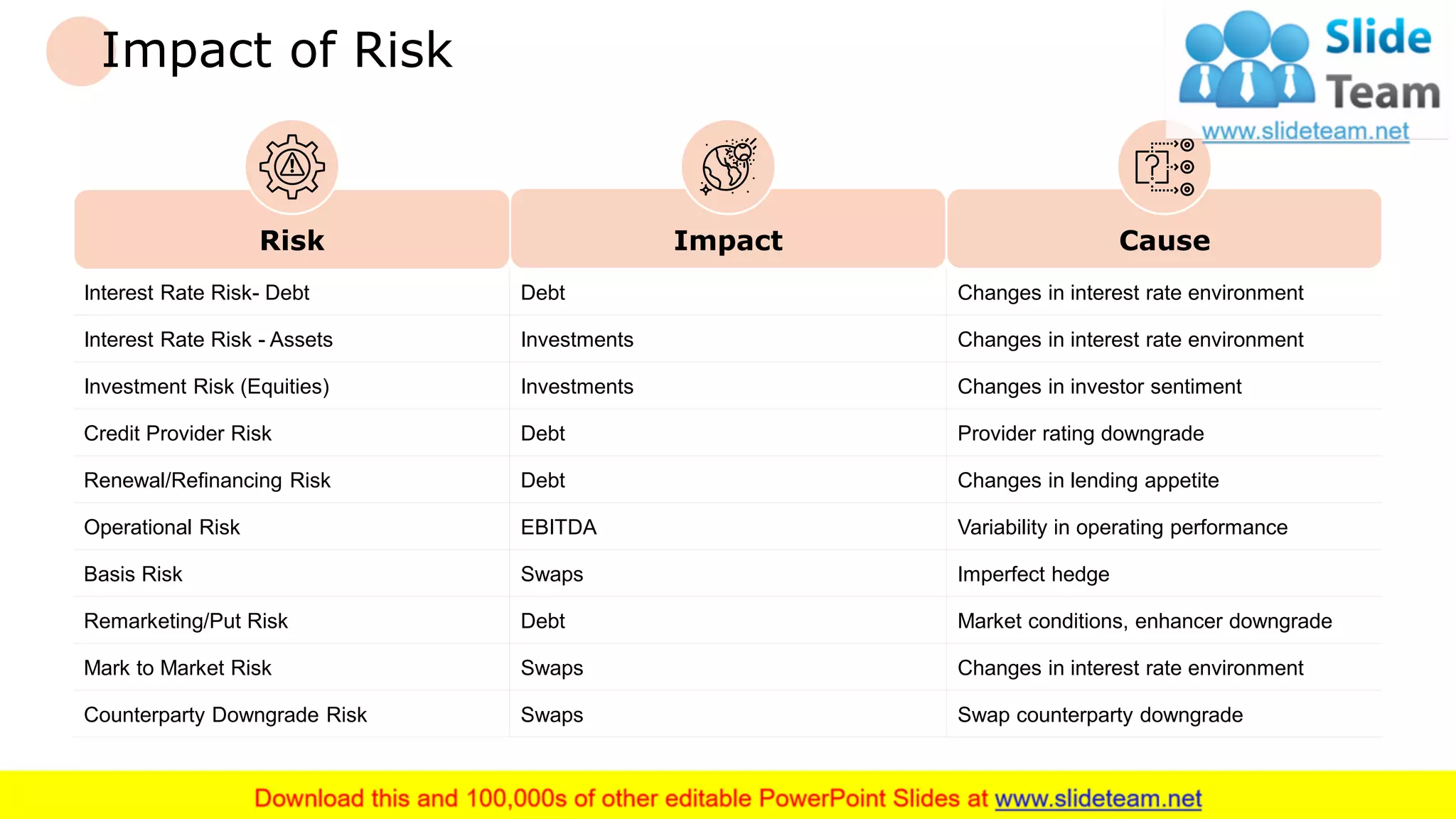 Impact of Risk

Slide Team
www.slideteam.net

| Risk | Impact | Cause |
|---|---|---|
| Interest Rate Risk- Debt | Debt | Changes in interest rate environment |
| Interest Rate Risk - Assets | Investments | Changes in interest rate environment |
| Investment Risk (Equities) | Investments | Changes in investor sentiment |
| Credit Provider Risk | Debt | Provider rating downgrade |
| Renewal/Refinancing Risk | Debt | Changes in lending appetite |
| Operational Risk | EBITDA | Variability in operating performance |
| Basis Risk | Swaps | Imperfect hedge |
| Remarketing/Put Risk | Debt | Market conditions, enhancer downgrade |
| Mark to Market Risk | Swaps | Changes in interest rate environment |
| Counterparty Downgrade Risk | Swaps | Swap counterparty downgrade |

Download this and 100,000s of other editable PowerPoint Slides at www.slideteam.net